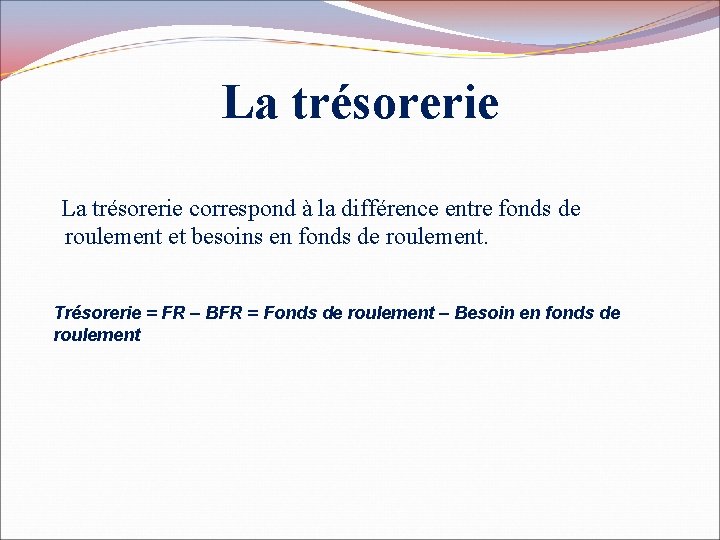 La trésorerie

La trésorerie correspond à la différence entre fonds de roulement et besoins en fonds de roulement.

Trésorerie = FR – BFR = Fonds de roulement – Besoin en fonds de roulement